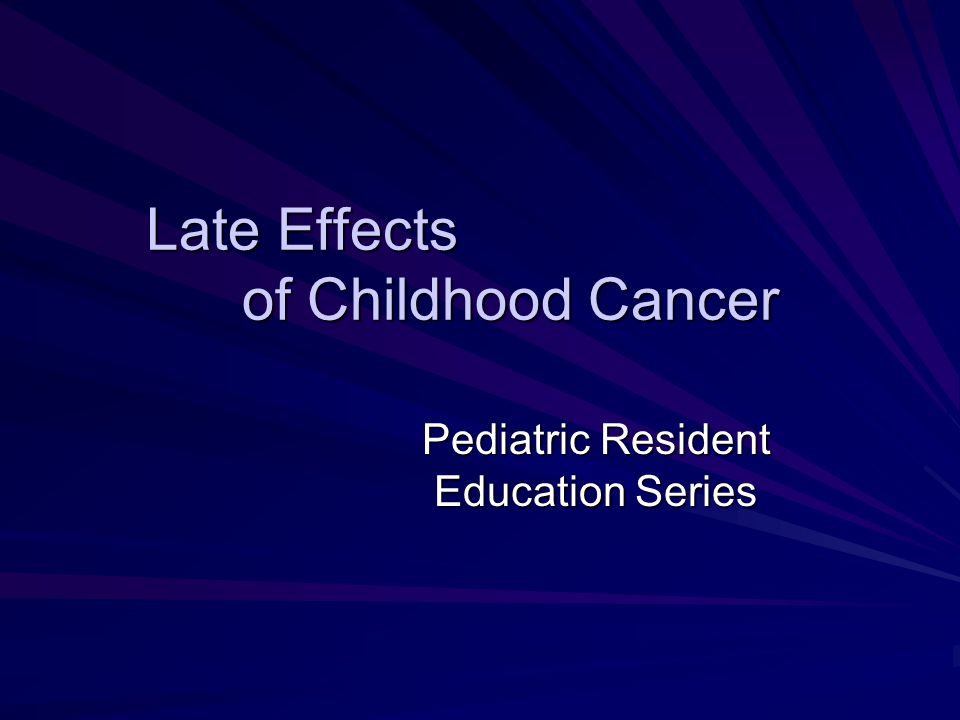 Late Effects
of Childhood Cancer

Pediatric Resident
Education Series